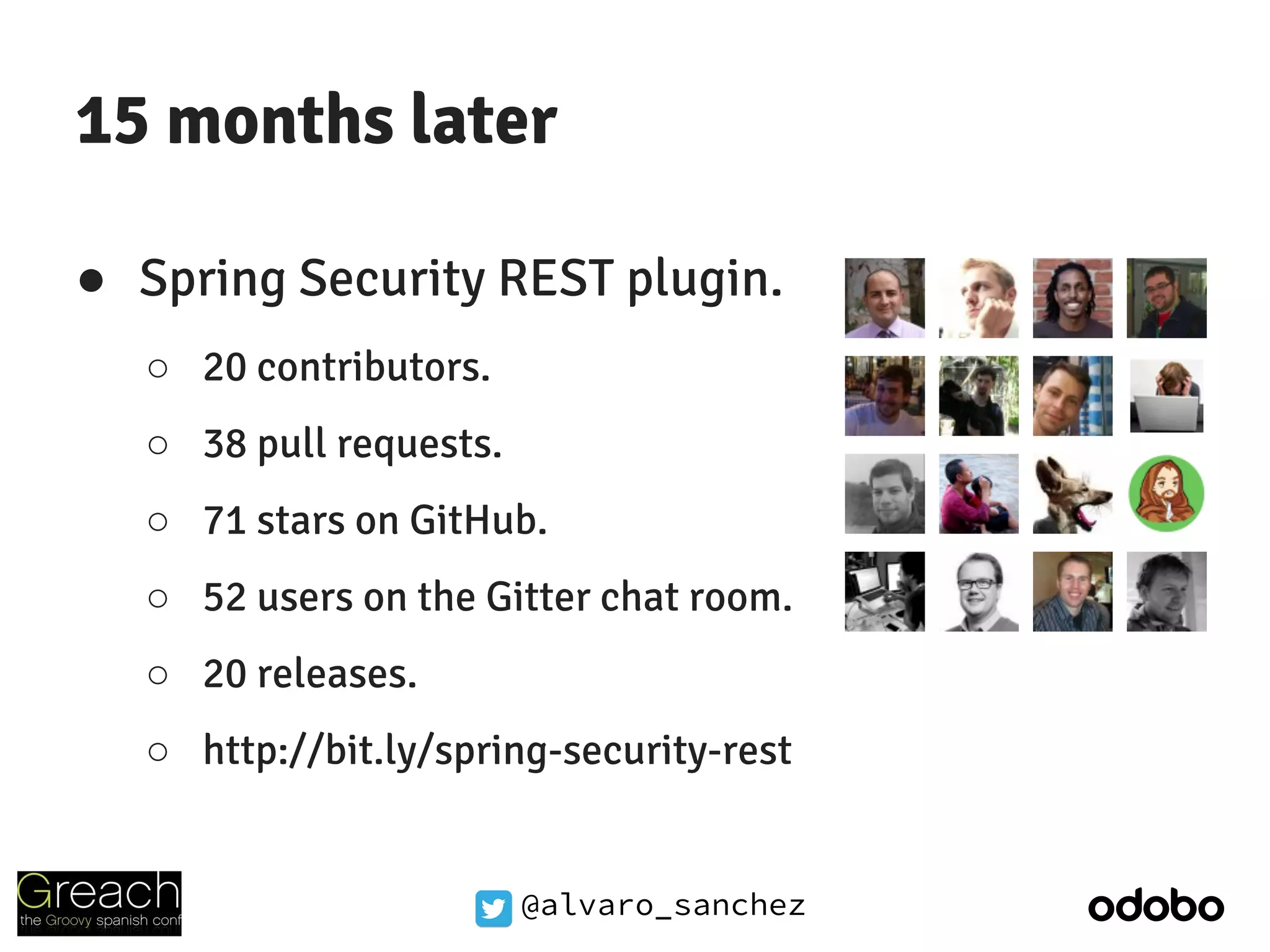 15 months later

● Spring Security REST plugin.
○ 20 contributors.
○ 38 pull requests.
○ 71 stars on GitHub.
○ 52 users on the Gitter chat room.
○ 20 releases.
○ http://bit.ly/spring-security-rest

Greach
the Groovy spanish conf

@alvaro_sanchez

odobo